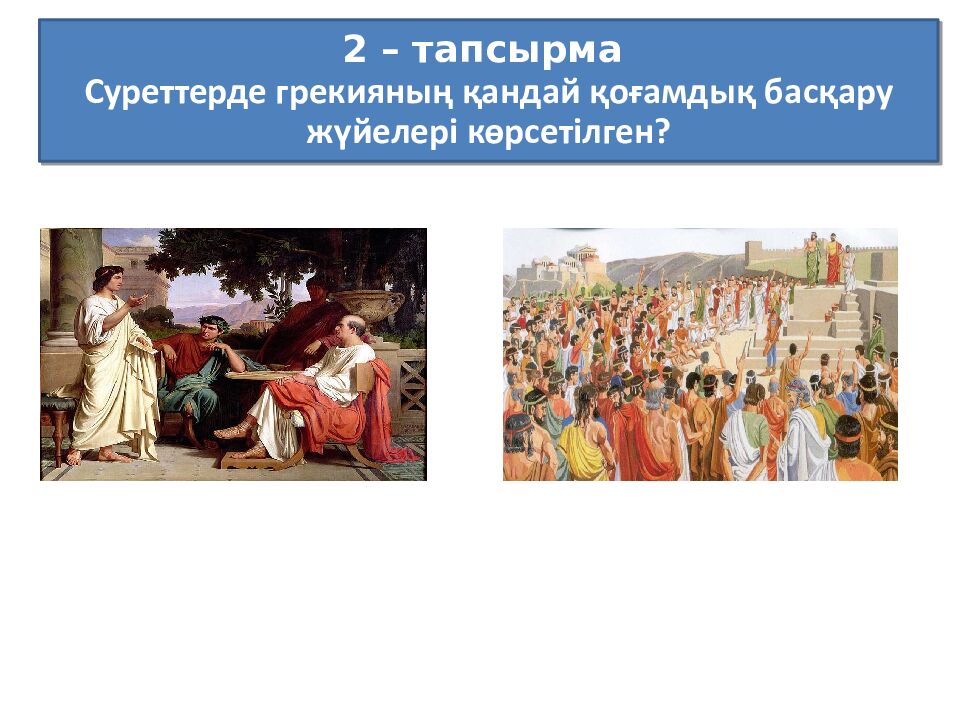 2 – тапсырма
Суреттерде грекияның қандай қоғамдық басқару жүйелері көрсетілген?